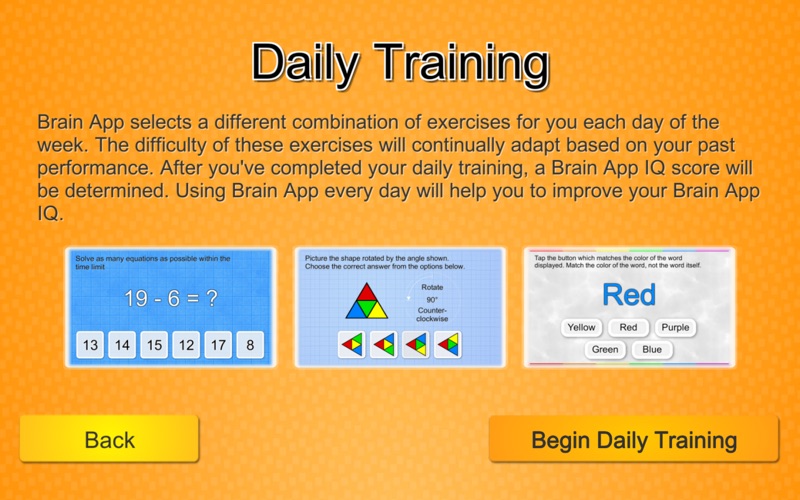 Daily Training

Brain App selects a different combination of exercises for you each day of the week. The difficulty of these exercises will continually adapt based on your past performance. After you've completed your daily training, a Brain App IQ score will be determined. Using Brain App every day will help you to improve your Brain App IQ.

Solve as many equations as possible within the time limit

19 - 6 = ?

13 14 15 12 17 8

Picture the shape rotated by the angle shown. Choose the correct answer from the options below.

Rotate 90° Counter-clockwise

Tap the button which matches the color of the word displayed. Match the color of the word, not the word itself.

Red

Yellow Red Purple

Green Blue

Back

Begin Daily Training